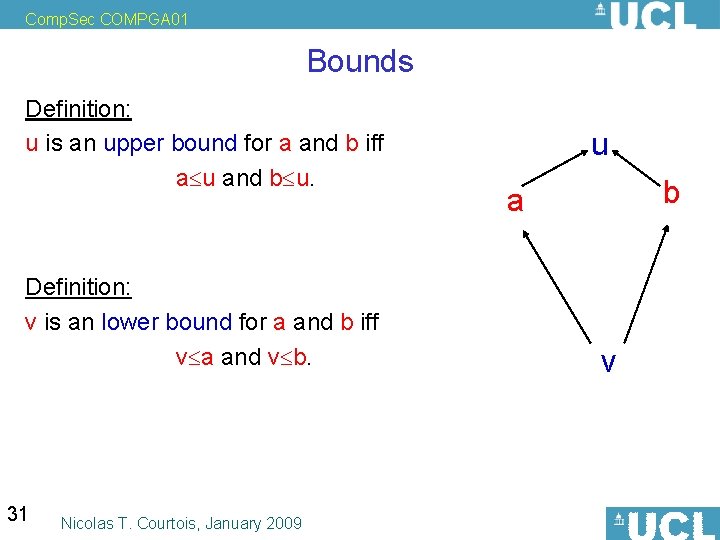 CompSec COMPGA01

UCL

Bounds

Definition:
u is an upper bound for a and b iff
$a \leq u$ and $b \leq u$.

Definition:
v is an lower bound for a and b iff
$v \leq a$ and $v \leq b$.

u
a
b
v

31 Nicolas T. Courtois, January 2009

UCL